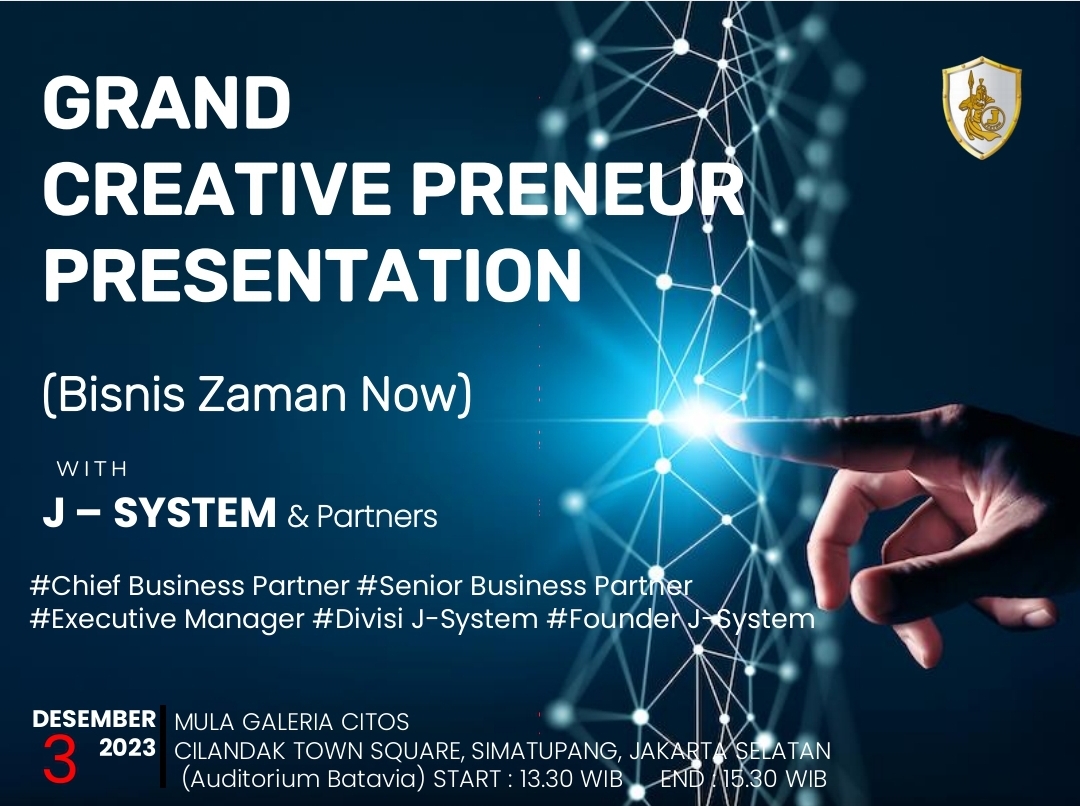 GRAND
CREATIVE PRENEUR
PRESENTATION

(Bisnis Zaman Now)

WITH
J – SYSTEM & Partners

#Chief Business Partner #Senior Business Partner
#Executive Manager #Divisi J-System #Founder J-System

DESEMBER
3
2023

MULA GALERIA CITOS
CILANDAK TOWN SQUARE, SIMATUPANG, JAKARTA SELATAN
(Auditorium Batavia) START : 13.30 WIB END : 15.30 WIB